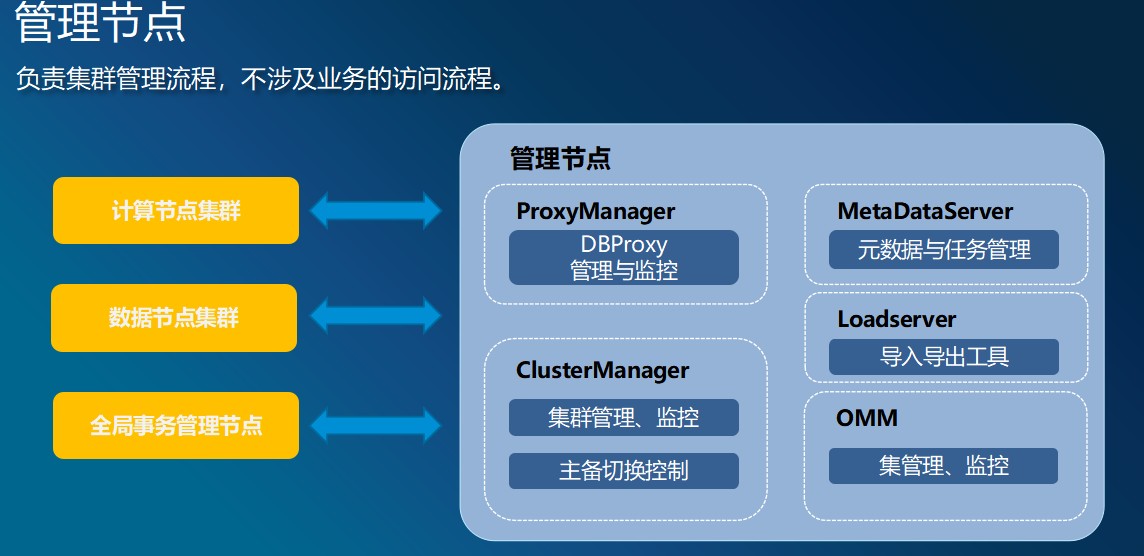 管理节点

负责集群管理流程，不涉及业务的访问流程。

计算节点集群

数据节点集群

全局事务管理节点

管理节点

ProxyManager

DBProxy
管理与监控

ClusterManager

集群管理、监控

主备切换控制

MetaDataServer

元数据与任务管理

Loadserver

导入导出工具

OMM

集管理、监控